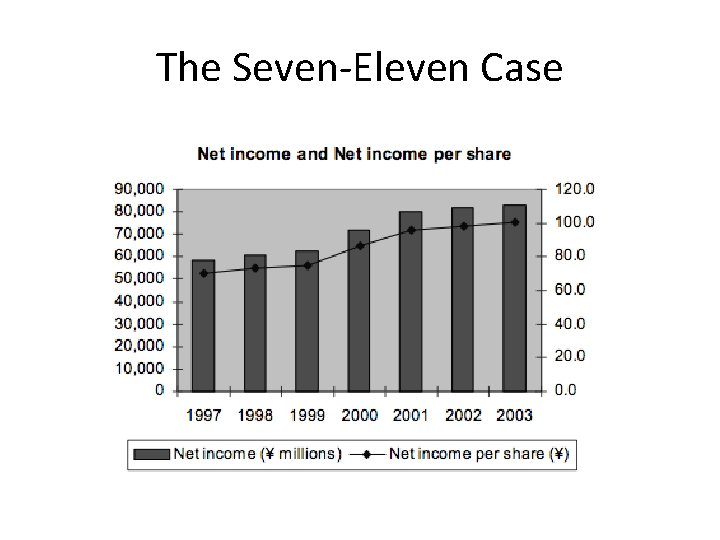 The Seven-Eleven Case

Net income and Net income per share

90,000
80,000
70,000
60,000
50,000
40,000
30,000
20,000
10,000
0

120.0
100.0
80.0
60.0
40.0
20.0
0.0

1997 1998 1999 2000 2001 2002 2003

Net income (¥ millions) Net income per share (¥)